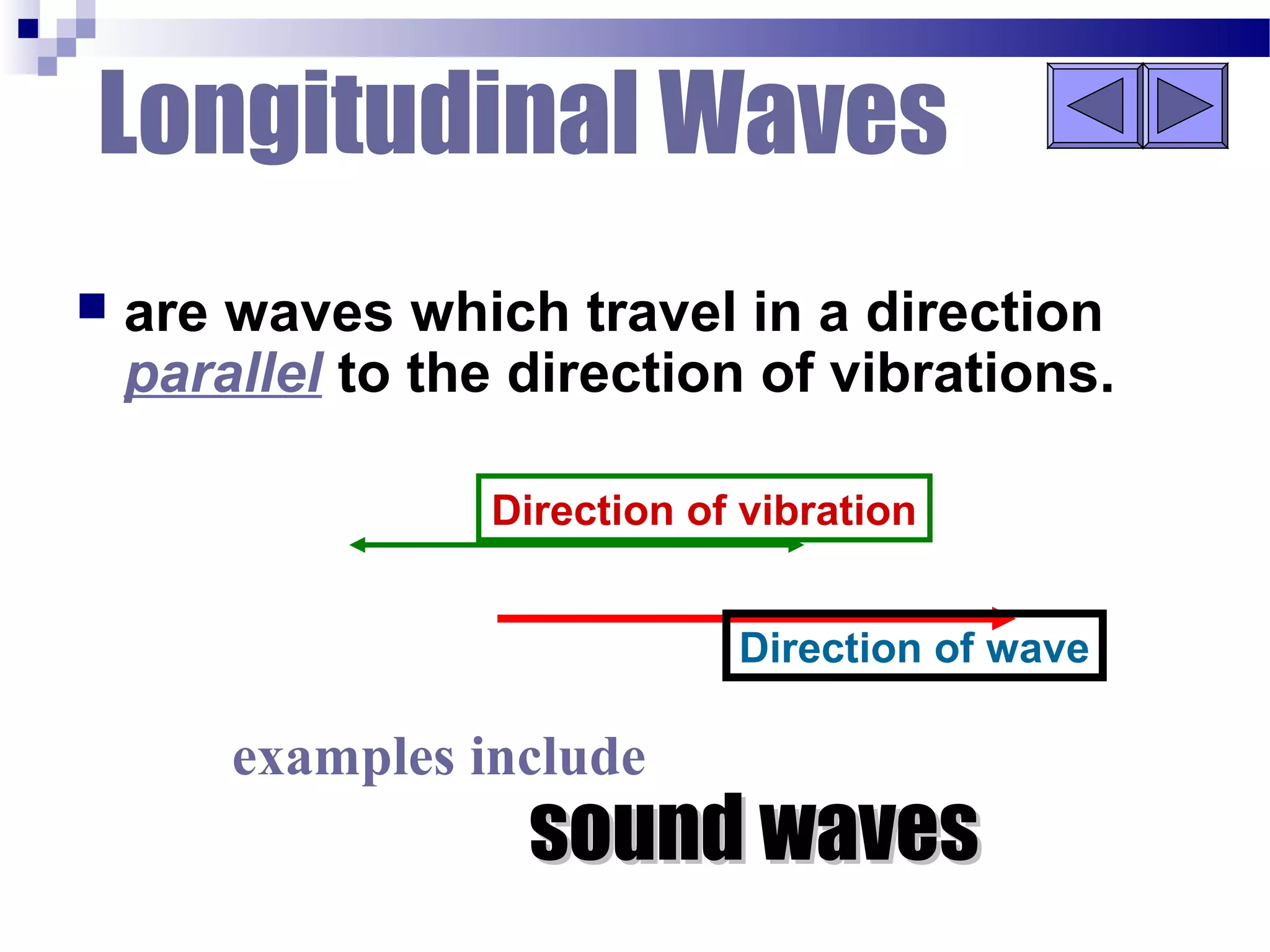 Longitudinal Waves

are waves which travel in a direction parallel to the direction of vibrations.

Direction of vibration

Direction of wave

examples include

sound waves